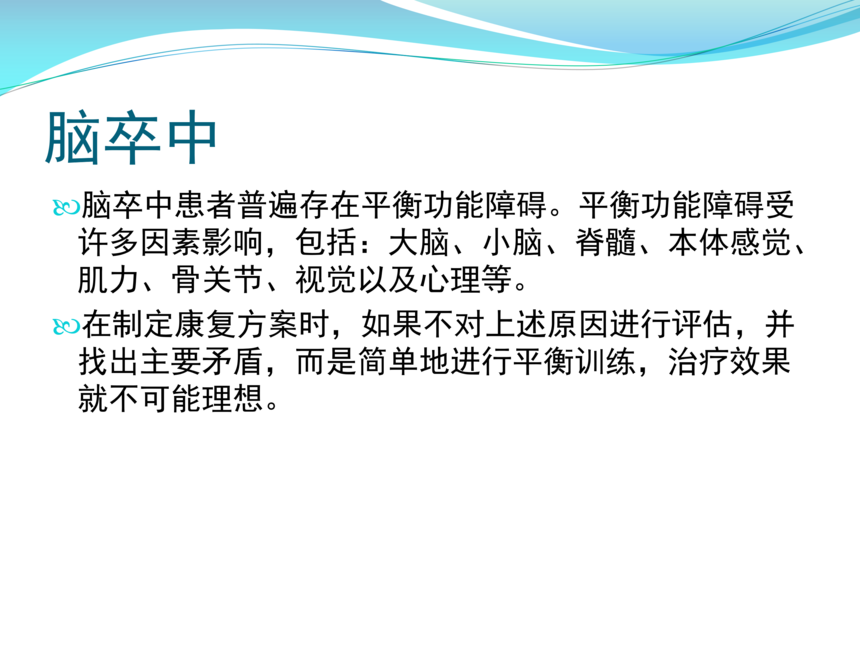 脑卒中

脑卒中患者普遍存在平衡功能障碍。平衡功能障碍受许多因素影响，包括：大脑、小脑、脊髓、本体感觉、肌力、骨关节、视觉以及心理等。

在制定康复方案时，如果不对上述原因进行评估，并找出主要矛盾，而是简单地进行平衡训练，治疗效果就不可能理想。